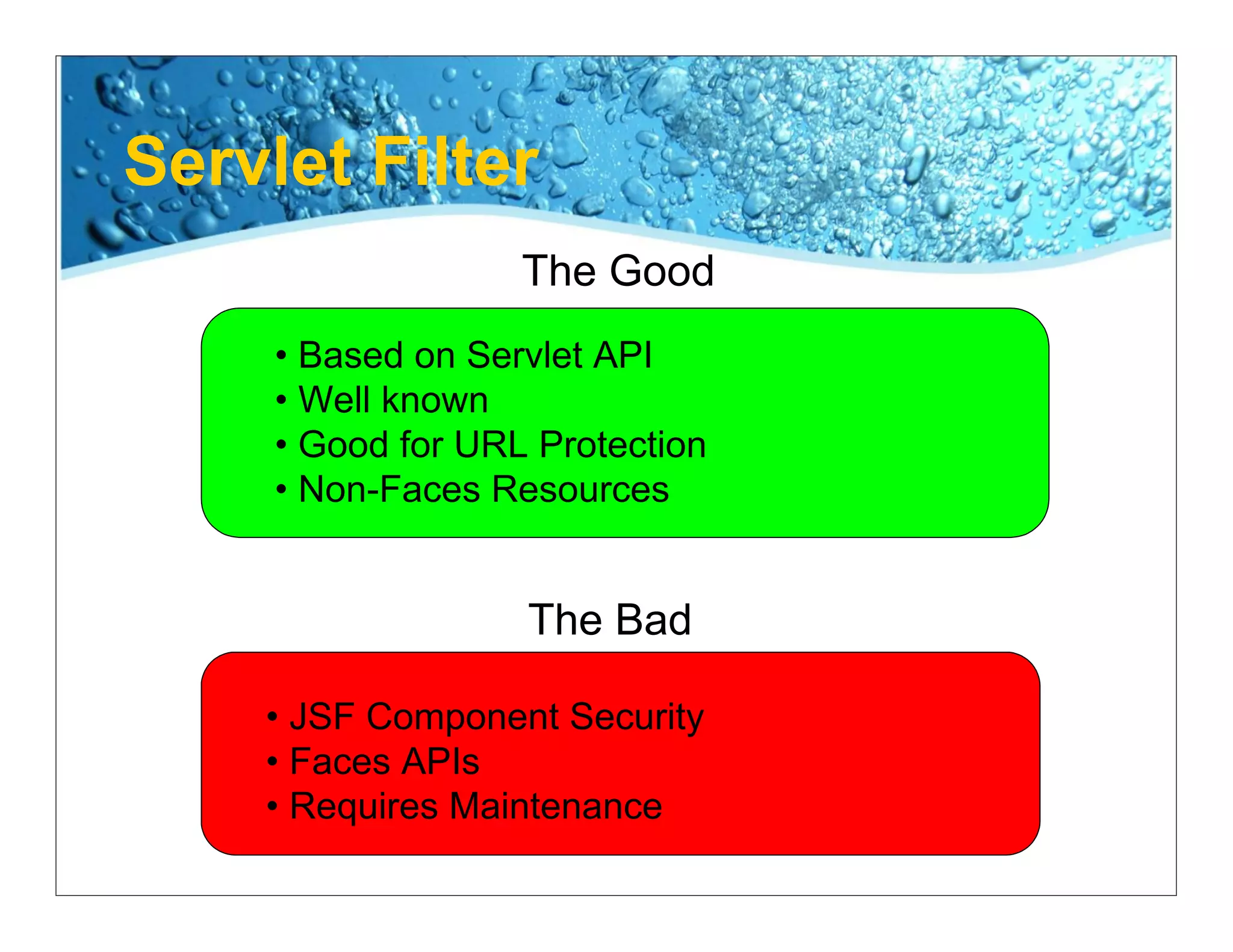 Servlet Filter

The Good

• Based on Servlet API
• Well known
• Good for URL Protection
• Non-Faces Resources

The Bad

• JSF Component Security
• Faces APIs
• Requires Maintenance